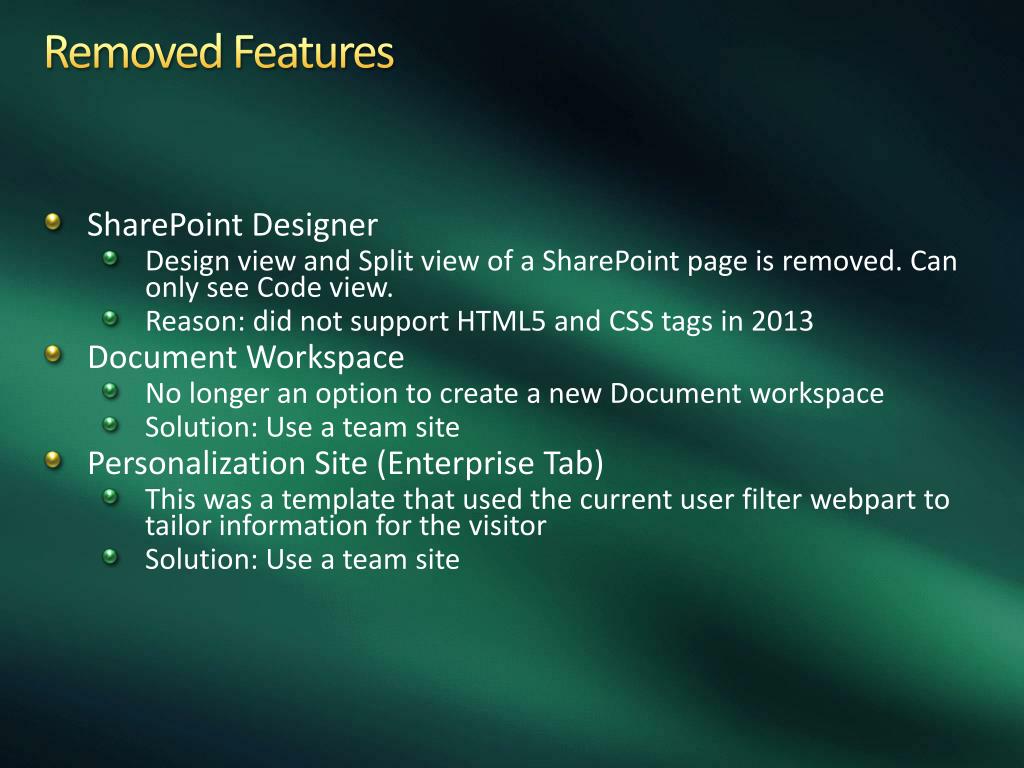 Removed Features

SharePoint Designer
Design view and Split view of a SharePoint page is removed. Can only see Code view.
Reason: did not support HTML5 and CSS tags in 2013
Document Workspace
No longer an option to create a new Document workspace
Solution: Use a team site
Personalization Site (Enterprise Tab)
This was a template that used the current user filter webpart to tailor information for the visitor
Solution: Use a team site